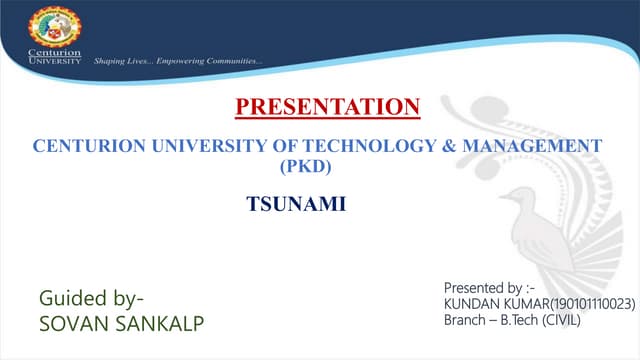 Centurion
UNIVERSITY
Shaping Lives... Empowering Communities...

PRESENTATION

CENTURION UNIVERSITY OF TECHNOLOGY & MANAGEMENT (PKD)

TSUNAMI

Guided by-
SOVAN SANKALP

Presented by :-
KUNDAN KUMAR(190101110023)
Branch – B.Tech (CIVIL)